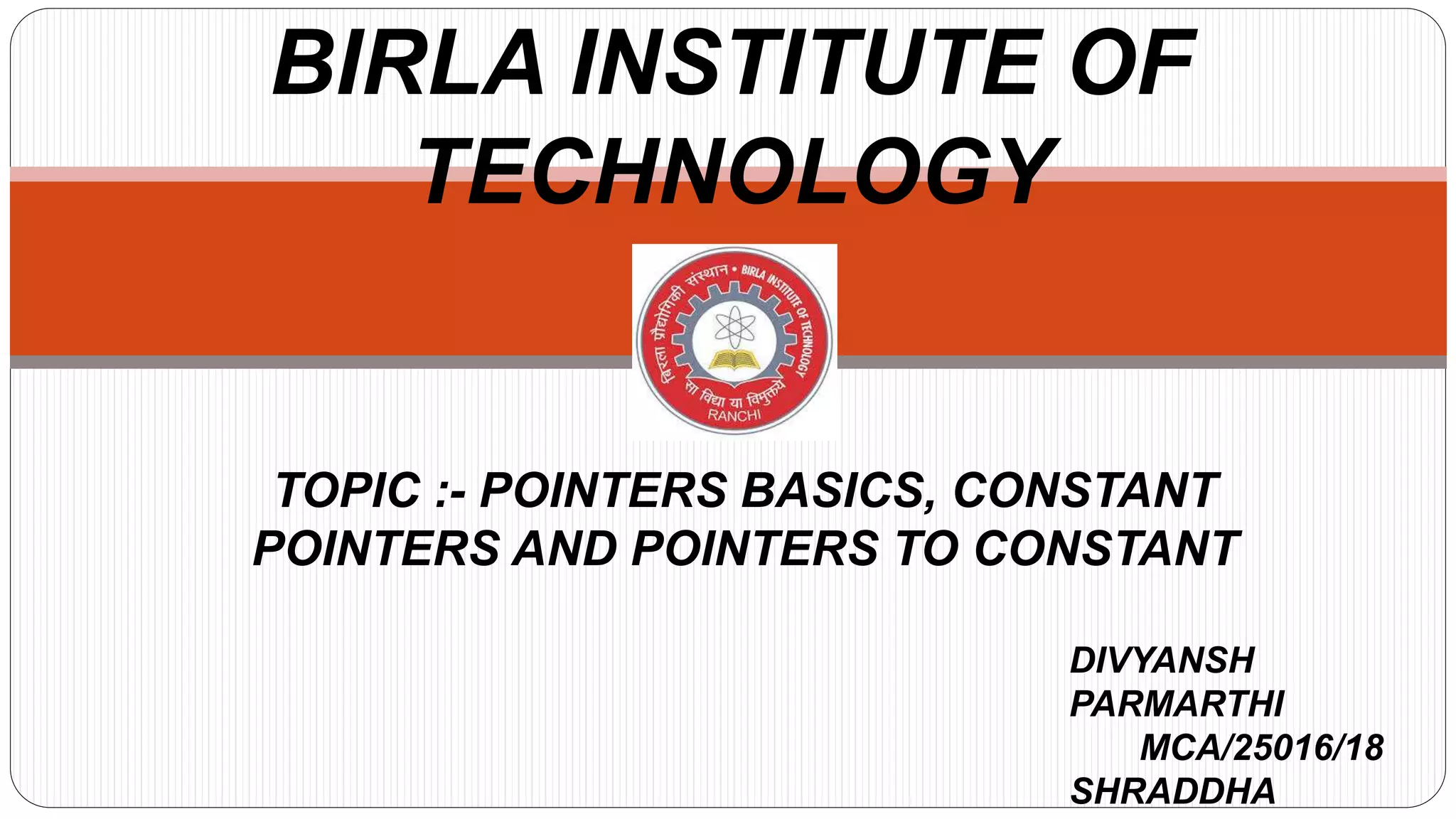 BIRLA INSTITUTE OF TECHNOLOGY

बिरला प्रौद्योगिकी संस्थान • BIRLA INSTITUTE OF TECHNOLOGY
सा विद्या या विमुक्तये
RANCHI

TOPIC :- POINTERS BASICS, CONSTANT POINTERS AND POINTERS TO CONSTANT

DIVYANSH PARMARTHI
MCA/25016/18
SHRADDHA